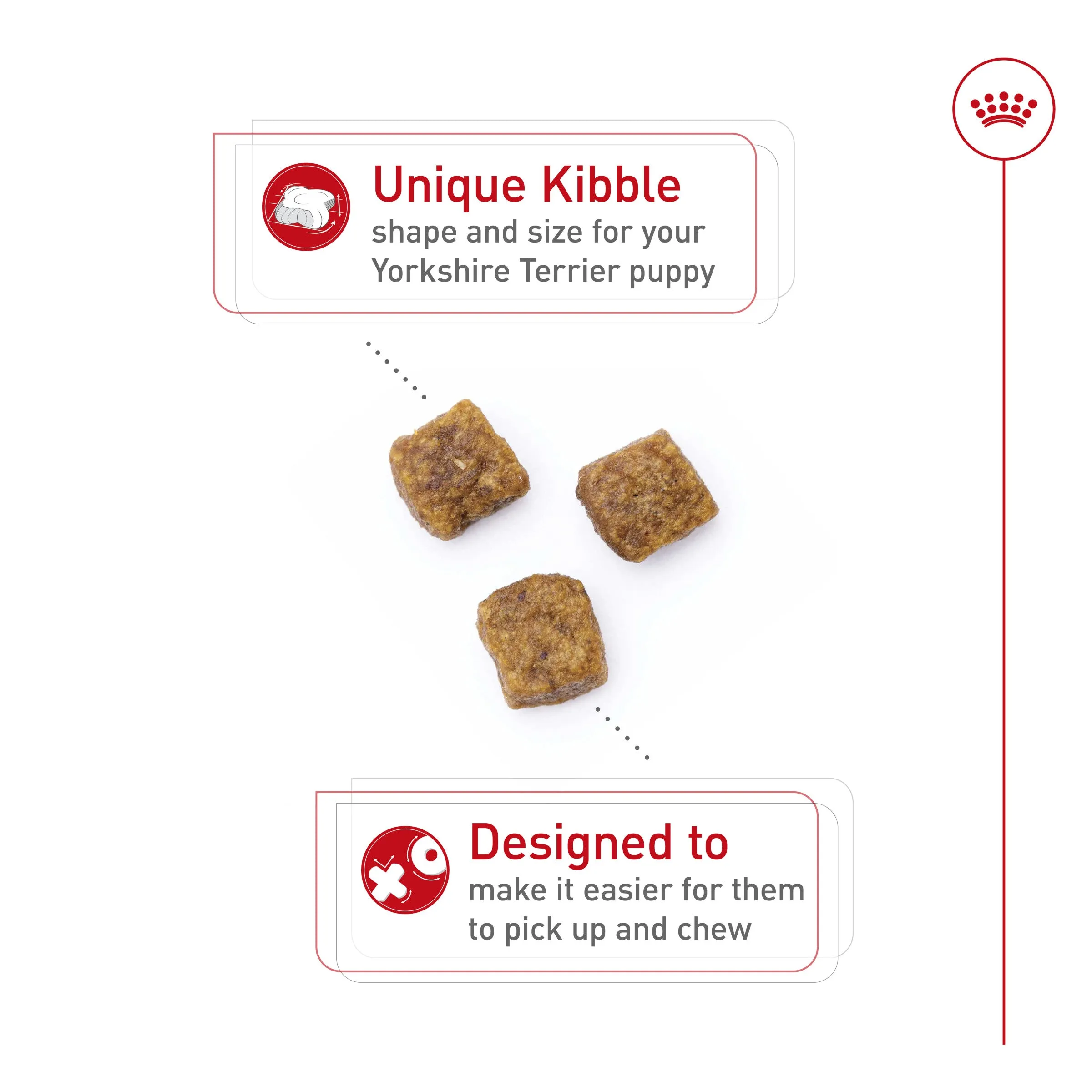 Unique Kibble
shape and size for your Yorkshire Terrier puppy

Designed to
make it easier for them to pick up and chew